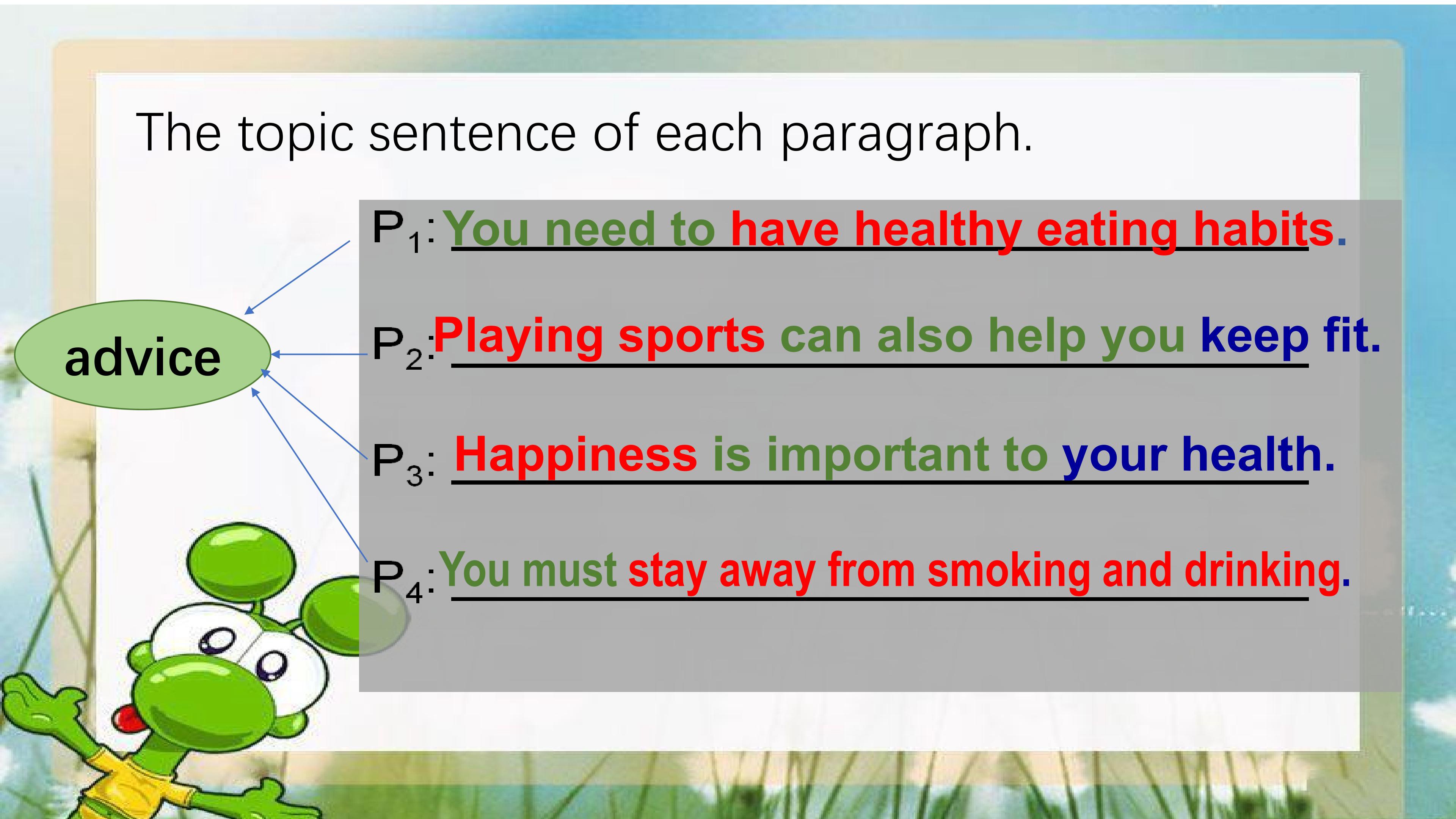 The topic sentence of each paragraph.

advice

$P_1$: You need to have healthy eating habits.

$P_2$: Playing sports can also help you keep fit.

$P_3$: Happiness is important to your health.

$P_4$: You must stay away from smoking and drinking.